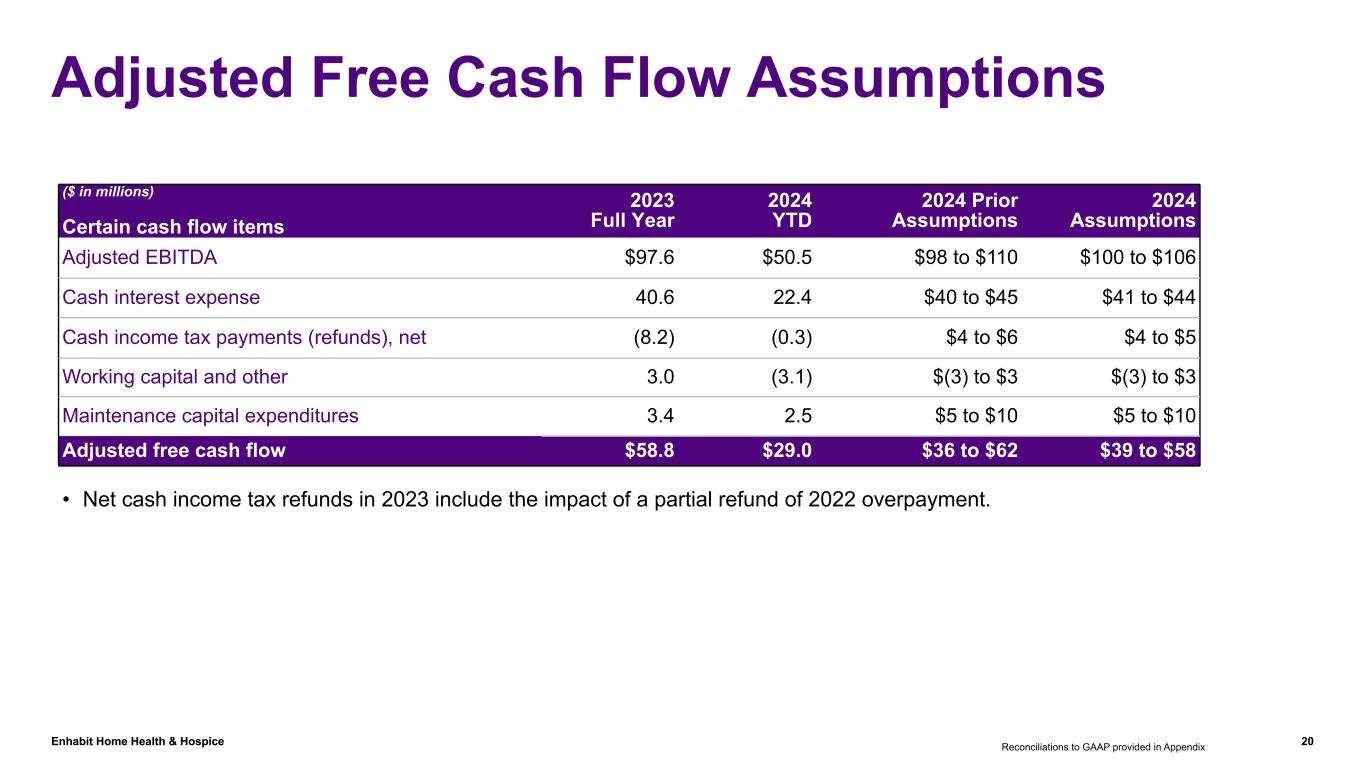 Adjusted Free Cash Flow Assumptions

| (\$ in millions) Certain cash flow items | 2023 Full Year | 2024 YTD | 2024 Prior Assumptions | 2024 Assumptions |
|---|---|---|---|---|
| Adjusted EBITDA | \$97.6 | \$50.5 | \$98 to \$110 | \$100 to \$106 |
| Cash interest expense | 40.6 | 22.4 | \$40 to \$45 | \$41 to \$44 |
| Cash income tax payments (refunds), net | (8.2) | (0.3) | \$4 to \$6 | \$4 to \$5 |
| Working capital and other | 3.0 | (3.1) | \$(3) to \$3 | \$(3) to \$3 |
| Maintenance capital expenditures | 3.4 | 2.5 | \$5 to \$10 | \$5 to \$10 |
| Adjusted free cash flow | \$58.8 | \$29.0 | \$36 to \$62 | \$39 to \$58 |

• Net cash income tax refunds in 2023 include the impact of a partial refund of 2022 overpayment.

Enhabit Home Health & Hospice

Reconciliations to GAAP provided in Appendix

20